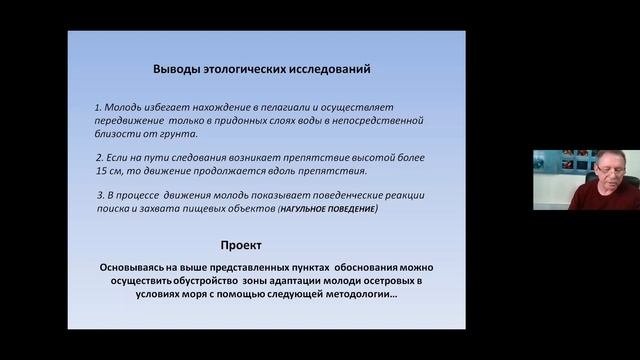 Выводы этологических исследований

1. Молодь избегает нахождение в пелагиали и осуществляет передвижение только в придонных слоях воды в непосредственной близости от грунта.

2. Если на пути следования возникает препятствие высотой более 15 см, то движение продолжается вдоль препятствия.

3. В процессе движения молодь показывает поведенческие реакции поиска и захвата пищевых объектов (НАГУЛЬНОЕ ПОВЕДЕНИЕ)

Проект

Основываясь на выше представленных пунктах обоснования можно осуществить обустройство зоны адаптации молоди осетровых в условиях моря с помощью следующей методологии…